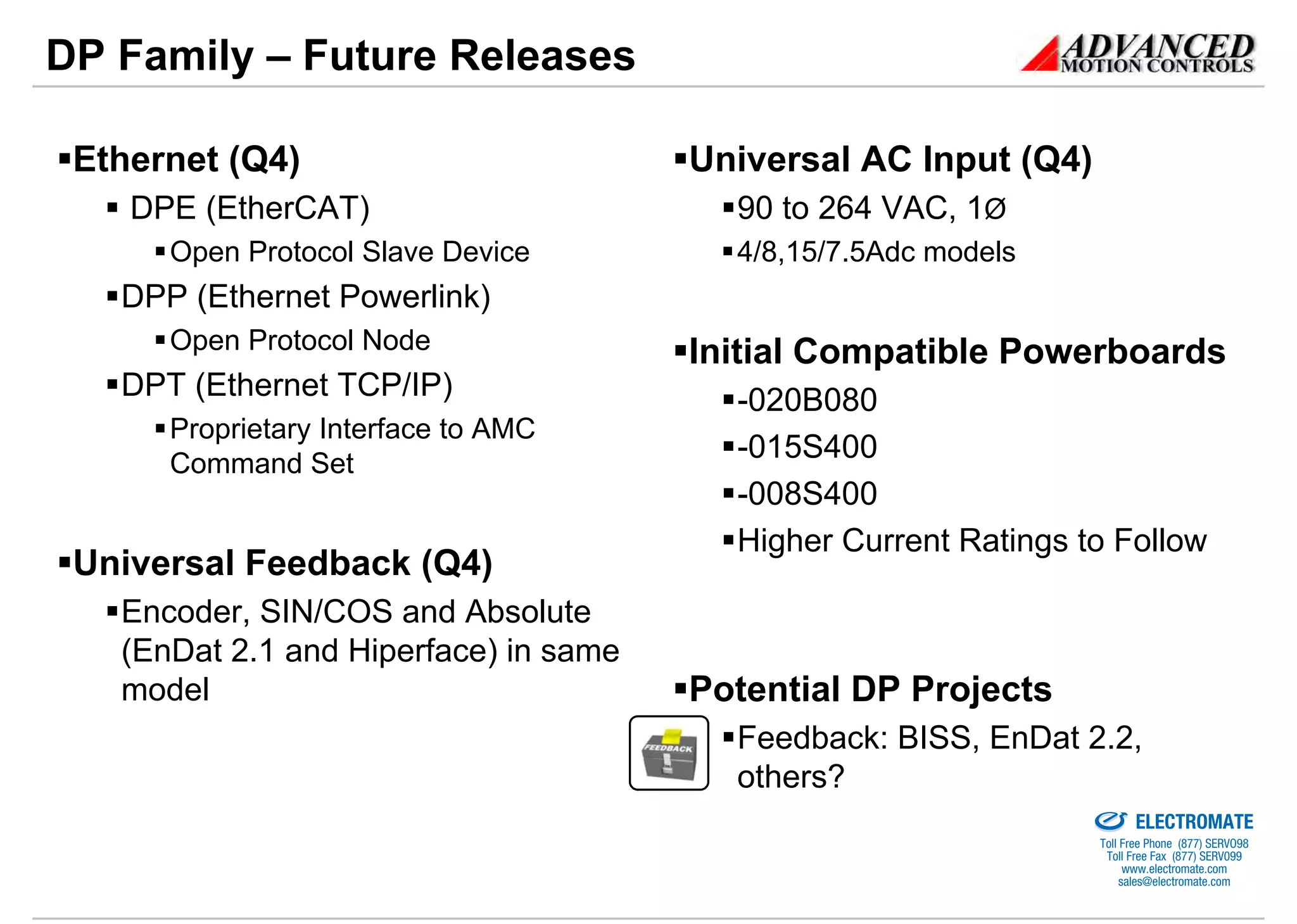 DP Family – Future Releases

ADVANCED MOTION CONTROLS

▪Ethernet (Q4)
▪ DPE (EtherCAT)
▪Open Protocol Slave Device
▪DPP (Ethernet Powerlink)
▪Open Protocol Node
▪DPT (Ethernet TCP/IP)
▪Proprietary Interface to AMC Command Set

▪Universal Feedback (Q4)
▪Encoder, SIN/COS and Absolute (EnDat 2.1 and Hiperface) in same model

▪Universal AC Input (Q4)
▪90 to 264 VAC, 1Ø
▪4/8,15/7.5Adc models

▪Initial Compatible Powerboards
▪-020B080
▪-015S400
▪-008S400
▪Higher Current Ratings to Follow

▪Potential DP Projects
FEEDBACK
▪Feedback: BISS, EnDat 2.2, others?

ELECTROMATE
Toll Free Phone (877) SERVO98
Toll Free Fax (877) SERVO99
www.electromate.com
sales@electromate.com